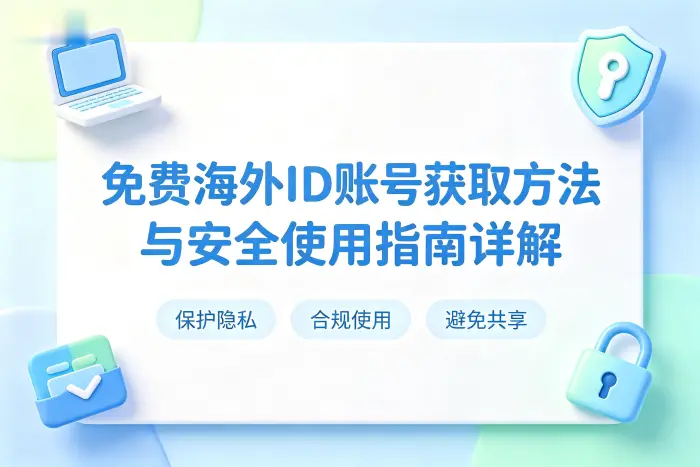 免费海外ID账号获取方法与安全使用指南详解

保护隐私

合规使用

避免共享